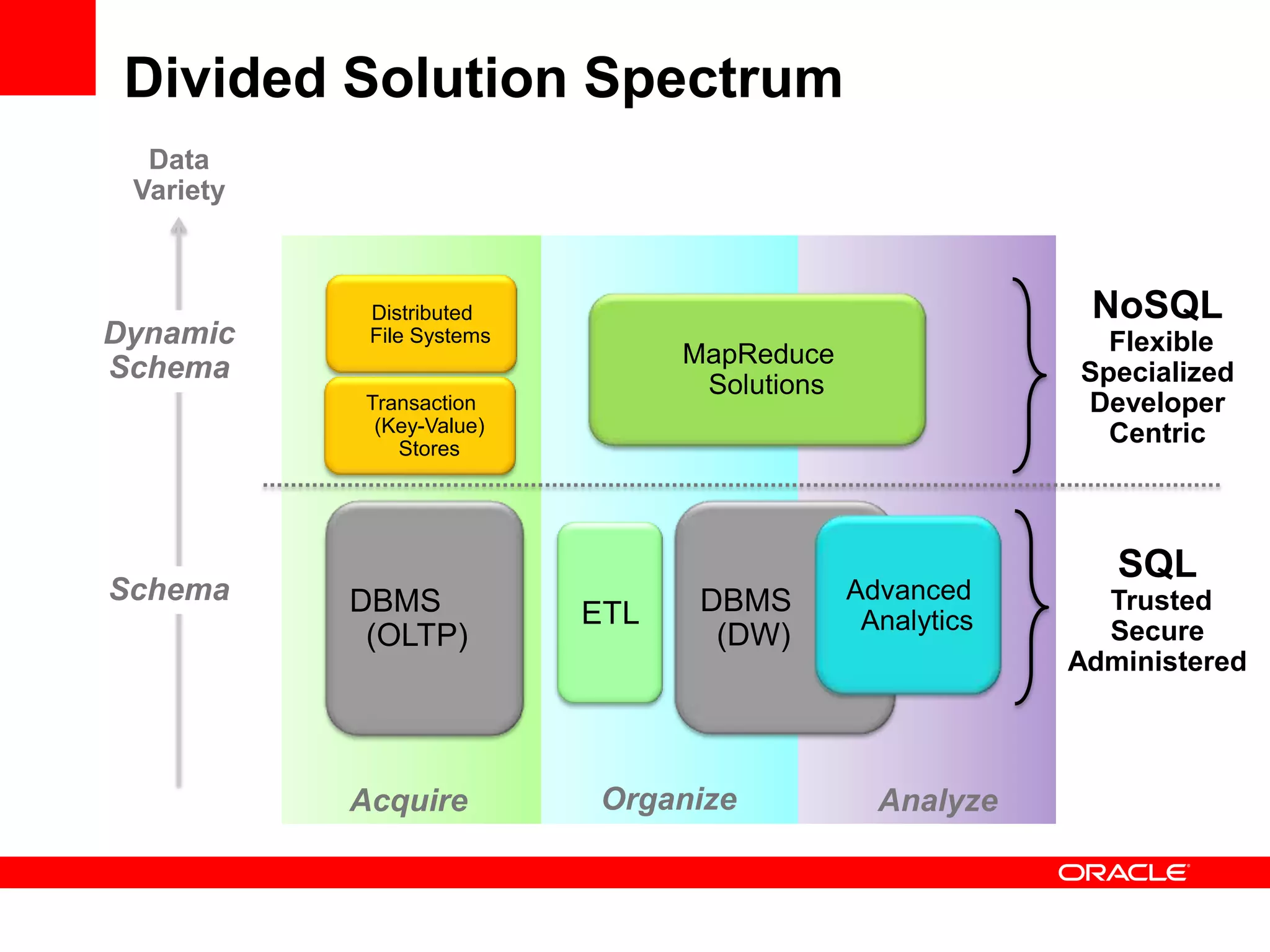 Divided Solution Spectrum

Data Variety

Dynamic Schema

Schema

Distributed File Systems

Transaction (Key-Value) Stores

MapReduce Solutions

NoSQL
Flexible
Specialized
Developer
Centric

DBMS (OLTP)

ETL

DBMS (DW)

Advanced Analytics

SQL
Trusted
Secure
Administered

Acquire

Organize

Analyze

ORACLE